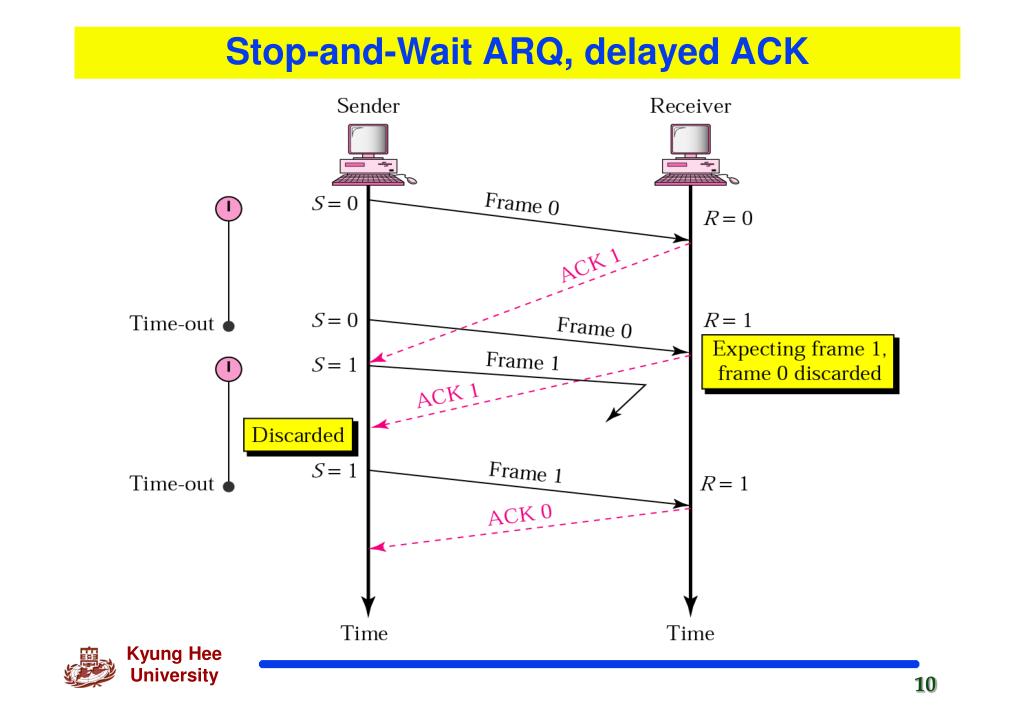 Stop-and-Wait ARQ, delayed ACK

Sender

Receiver

$S = 0$

Frame 0

$R = 0$

ACK 1

Time-out

$S = 0$

Frame 0

$R = 1$

Expecting frame 1, frame 0 discarded

$S = 1$

Frame 1

ACK 1

Discarded

Time-out

$S = 1$

Frame 1

$R = 1$

ACK 0

Time

Time

Kyung Hee University

10